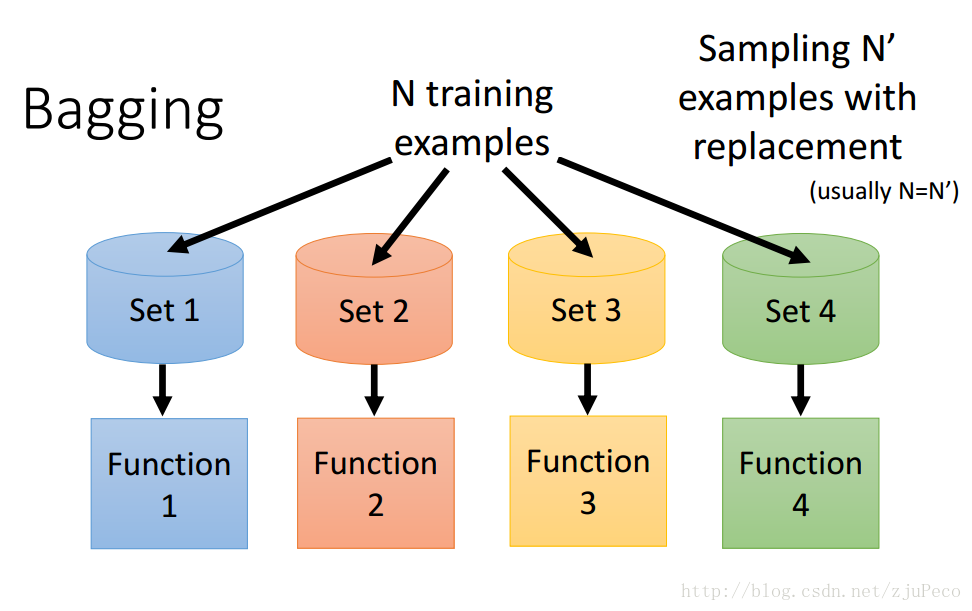 Bagging

N training examples

Sampling N' examples with replacement

(usually N=N')

Set 1

Set 2

Set 3

Set 4

Function 1

Function 2

Function 3

Function 4

http://blog.csdn.net/zjuPeco